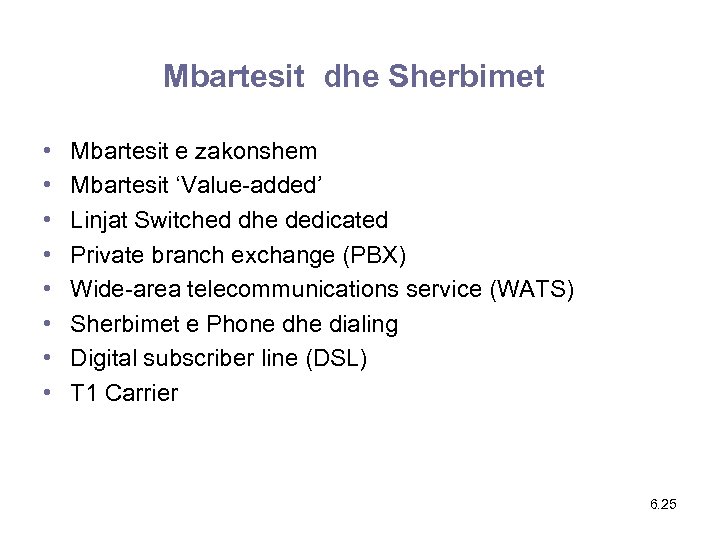 Mbartesit  dhe Sherbimet

• Mbartesit e zakonshem
• Mbartesit ‘Value-added’
• Linjat Switched dhe dedicated
• Private branch exchange (PBX)
• Wide-area telecommunications service (WATS)
• Sherbimet e Phone dhe dialing
• Digital subscriber line (DSL)
• T1 Carrier

6.25